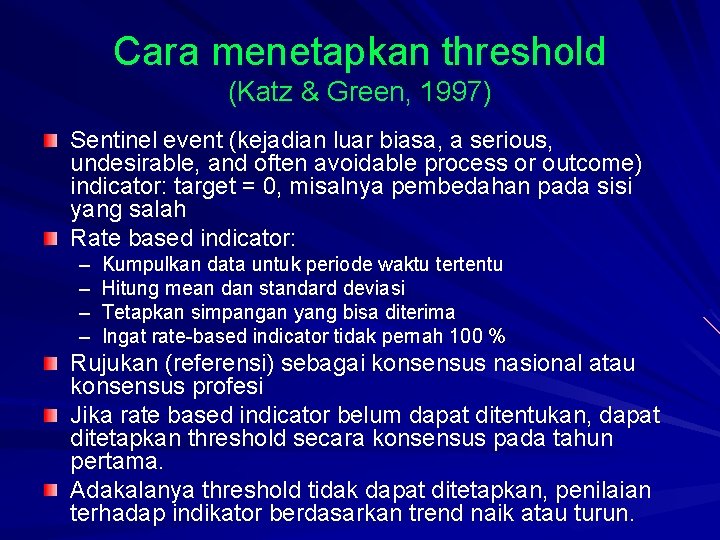 Cara menetapkan threshold
(Katz & Green, 1997)

Sentinel event (kejadian luar biasa, a serious, undesirable, and often avoidable process or outcome) indicator: target = 0, misalnya pembedahan pada sisi yang salah

Rate based indicator:
– Kumpulkan data untuk periode waktu tertentu
– Hitung mean dan standard deviasi
– Tetapkan simpangan yang bisa diterima
– Ingat rate-based indicator tidak pernah 100 %

Rujukan (referensi) sebagai konsensus nasional atau konsensus profesi

Jika rate based indicator belum dapat ditentukan, dapat ditetapkan threshold secara konsensus pada tahun pertama.

Adakalanya threshold tidak dapat ditetapkan, penilaian terhadap indikator berdasarkan trend naik atau turun.